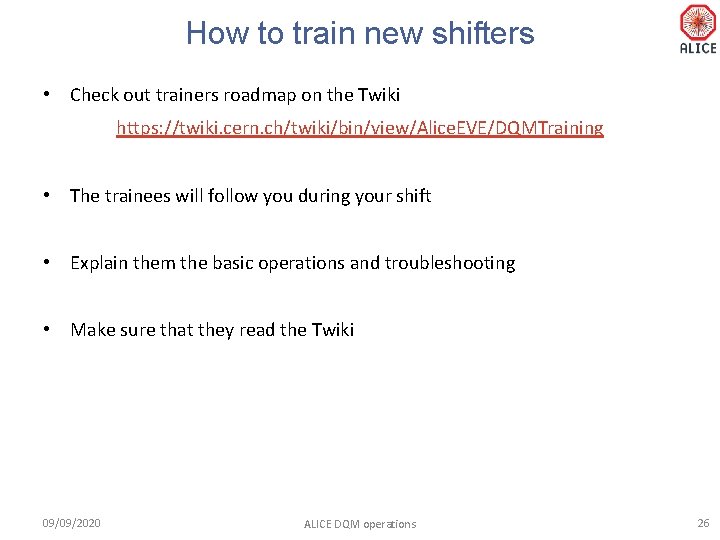 How to train new shifters

ALICE

• Check out trainers roadmap on the Twiki
https://twiki.cern.ch/twiki/bin/view/AliceEVE/DQMTraining

• The trainees will follow you during your shift

• Explain them the basic operations and troubleshooting

• Make sure that they read the Twiki

09/09/2020

ALICE DQM operations

26